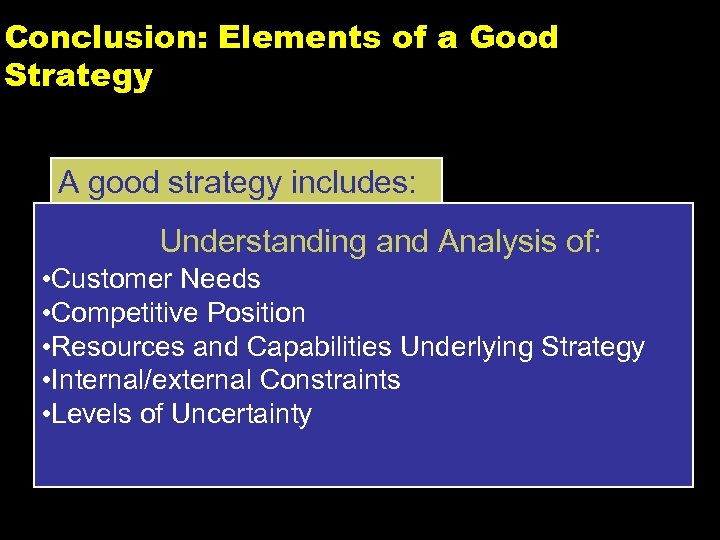 Conclusion: Elements of a Good Strategy

A good strategy includes:

Understanding and Analysis of:
•Customer Needs
•Competitive Position
•Resources and Capabilities Underlying Strategy
•Internal/external Constraints
•Levels of Uncertainty